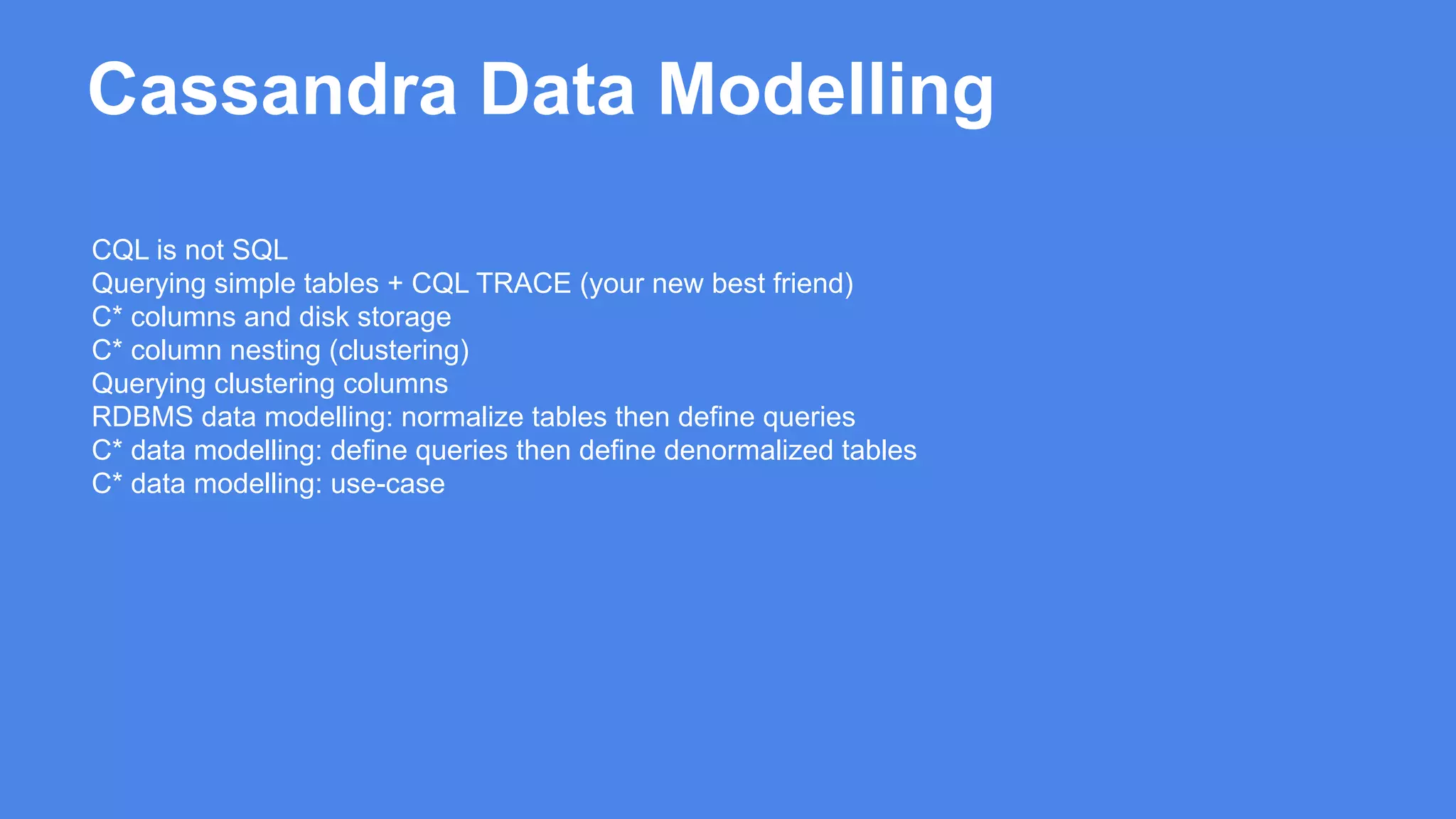 Cassandra Data Modelling

CQL is not SQL
Querying simple tables + CQL TRACE (your new best friend)
C* columns and disk storage
C* column nesting (clustering)
Querying clustering columns
RDBMS data modelling: normalize tables then define queries
C* data modelling: define queries then define denormalized tables
C* data modelling: use-case